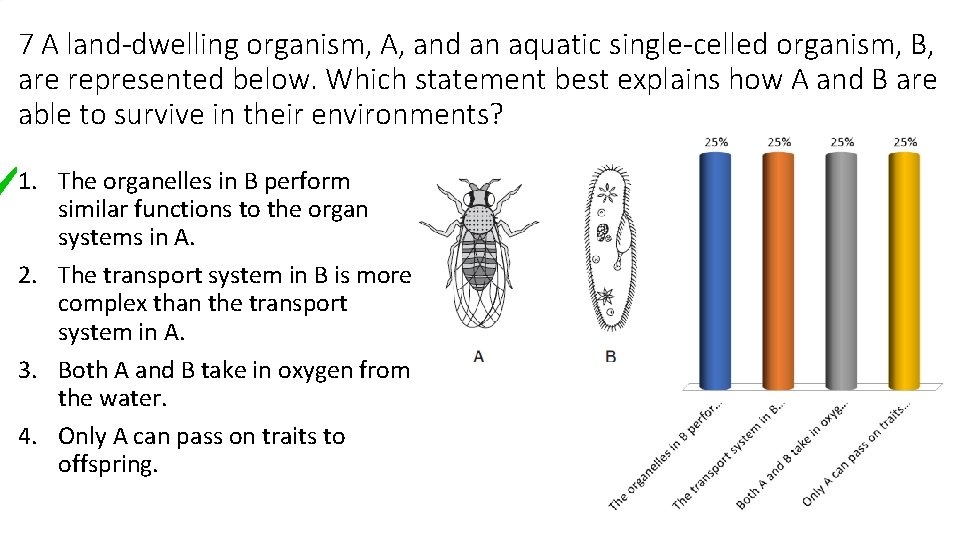 7 A land-dwelling organism, A, and an aquatic single-celled organism, B, are represented below. Which statement best explains how A and B are able to survive in their environments?

1. The organelles in B perform similar functions to the organ systems in A.
2. The transport system in B is more complex than the transport system in A.
3. Both A and B take in oxygen from the water.
4. Only A can pass on traits to offspring.

A B

25% 25% 25% 25%

The organelles in B perfor...
The transport system in B...
Both A and B take in oxyg...
Only A can pass on traits...